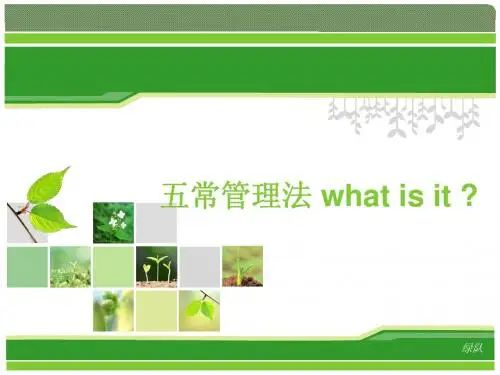 五常管理法 what is it ?

绿队